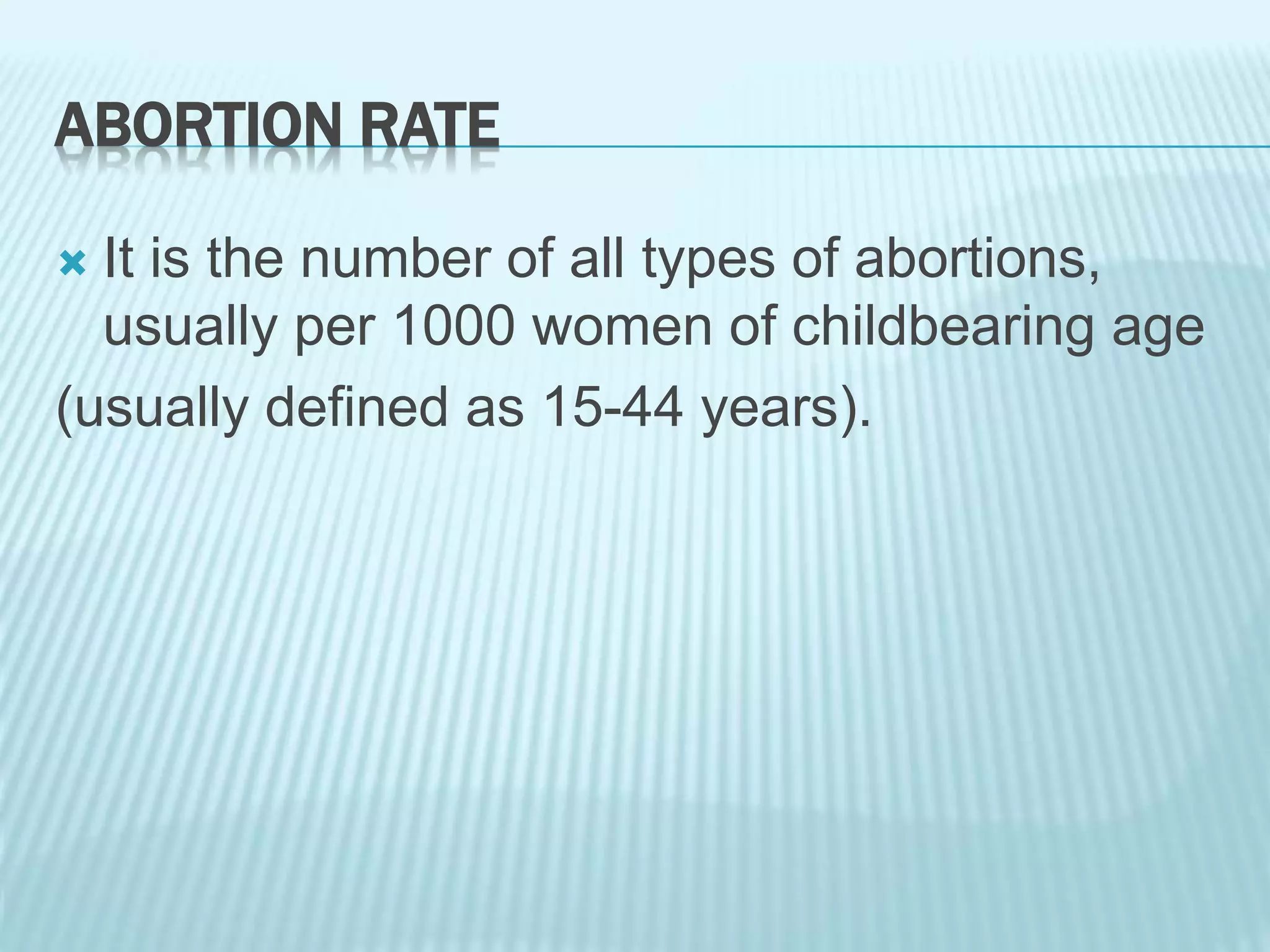 ABORTION RATE

It is the number of all types of abortions, usually per 1000 women of childbearing age

(usually defined as 15-44 years).